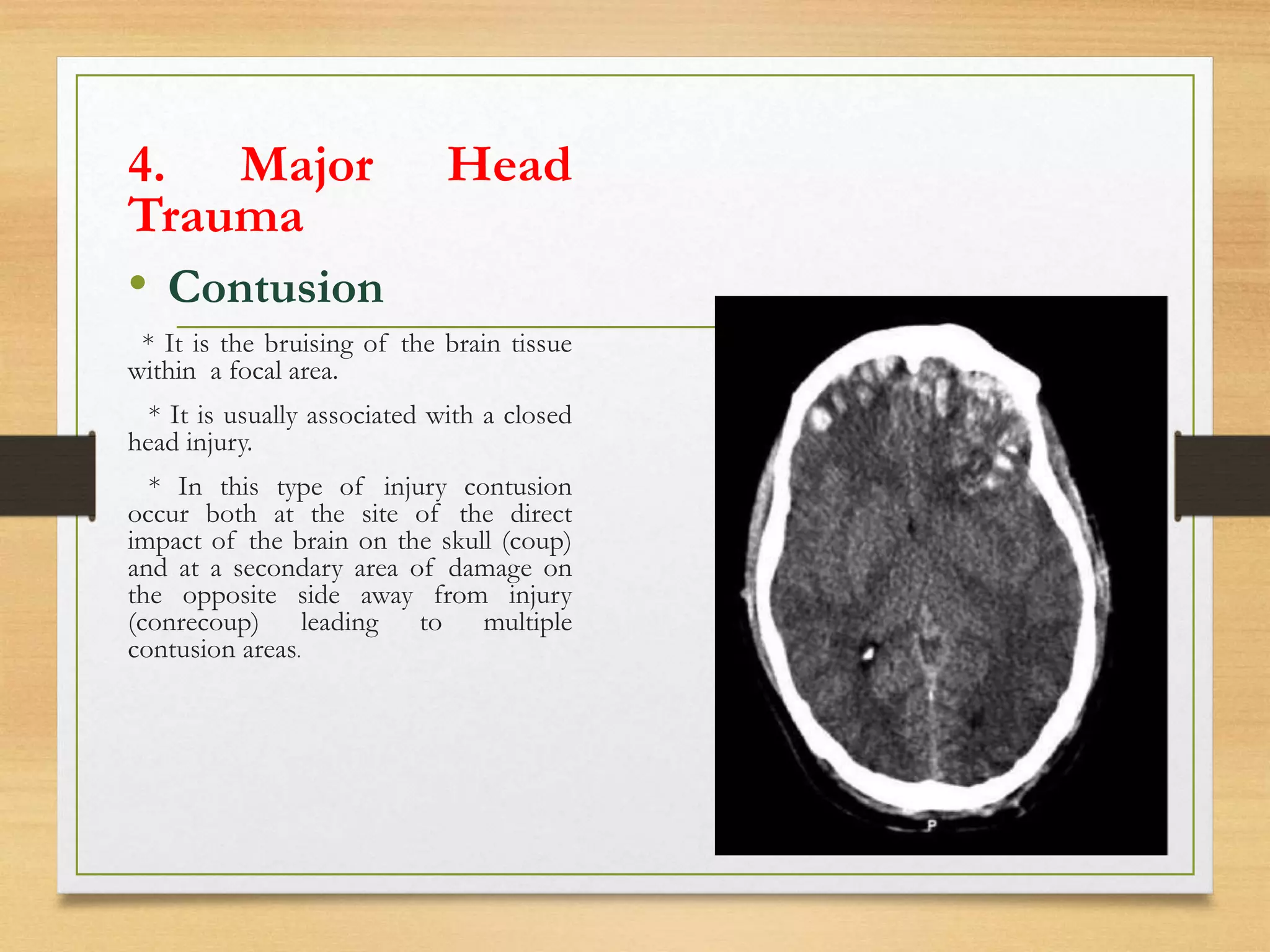 4. Major Head Trauma

• Contusion

* It is the bruising of the brain tissue within a focal area.

* It is usually associated with a closed head injury.

* In this type of injury contusion occur both at the site of the direct impact of the brain on the skull (coup) and at a secondary area of damage on the opposite side away from injury (conrecoup) leading to multiple contusion areas.

P